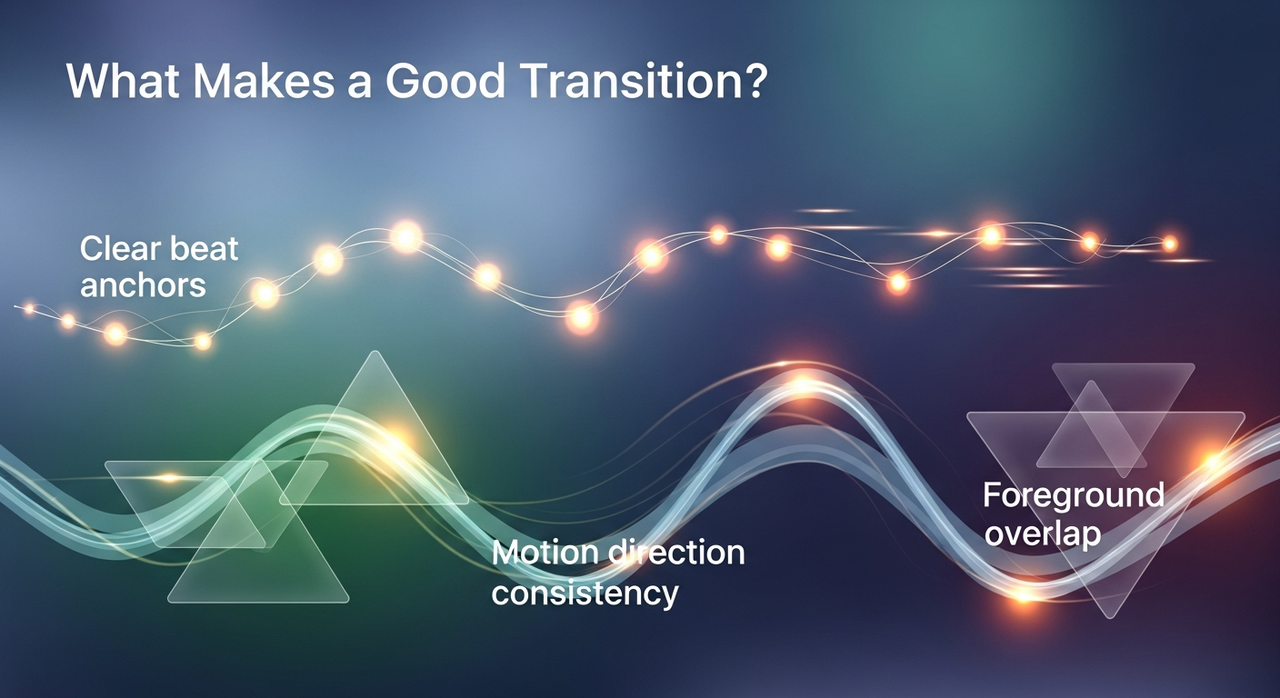 What Makes a Good Transition?

Clear beat anchors

Motion direction consistency

Foreground overlap